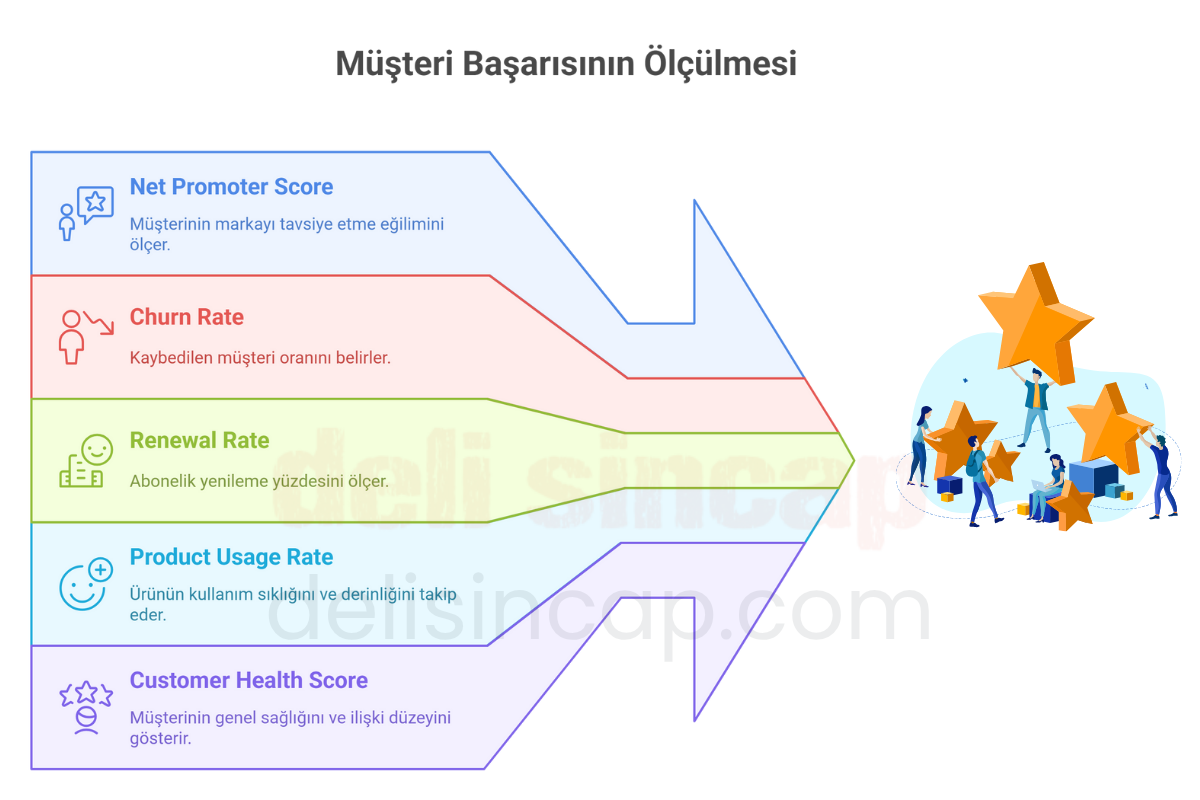 Müşteri Başarısının Ölçülmesi

Net Promoter Score

Müşterinin markayı tavsiye etme eğilimini ölçer.

Churn Rate

Kaybedilen müşteri oranını belirler.

Renewal Rate

Abonelik yenileme yüzdesini ölçer.

Product Usage Rate

Ürünün kullanım sıklığını ve derinliğini takip eder.

Customer Health Score

Müşterinin genel sağlığını ve ilişki düzeyini gösterir.

deli sincap

delisincap.com